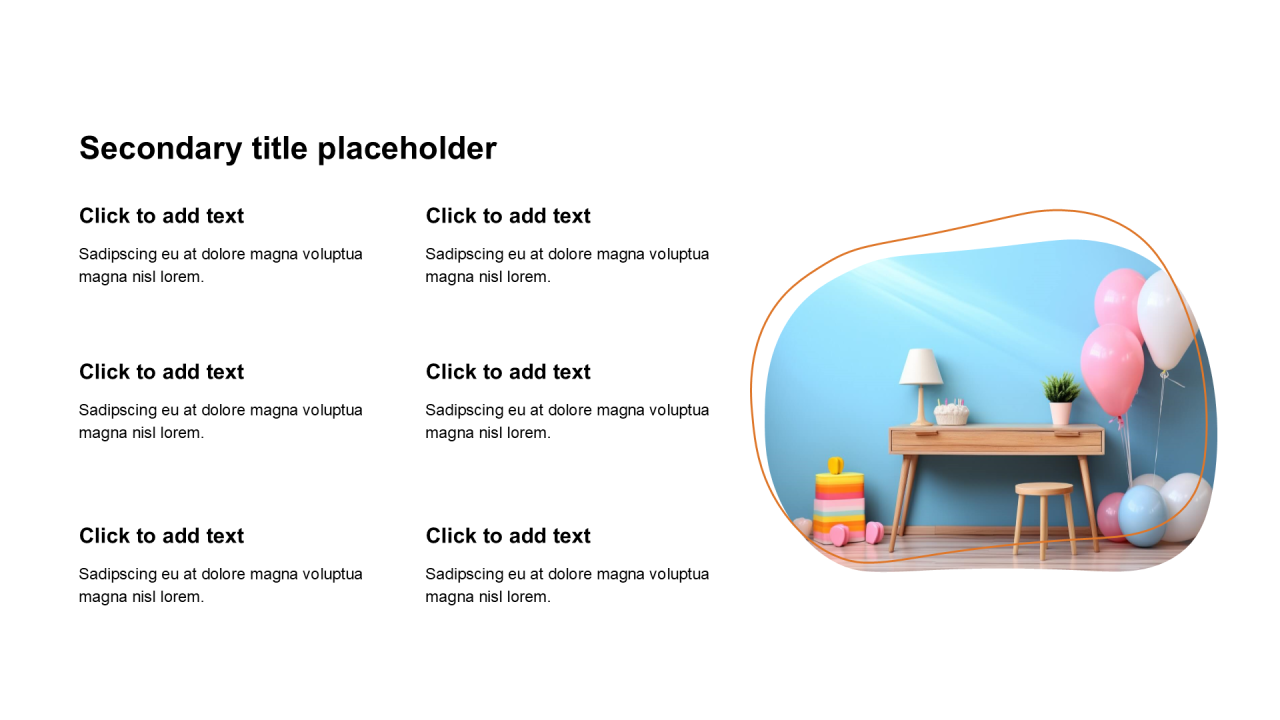 Secondary title placeholder

Click to add text

Sadipscing eu at dolore magna voluptua magna nisl lorem.

Click to add text

Sadipscing eu at dolore magna voluptua magna nisl lorem.

Click to add text

Sadipscing eu at dolore magna voluptua magna nisl lorem.

Click to add text

Sadipscing eu at dolore magna voluptua magna nisl lorem.

Click to add text

Sadipscing eu at dolore magna voluptua magna nisl lorem.

Click to add text

Sadipscing eu at dolore magna voluptua magna nisl lorem.